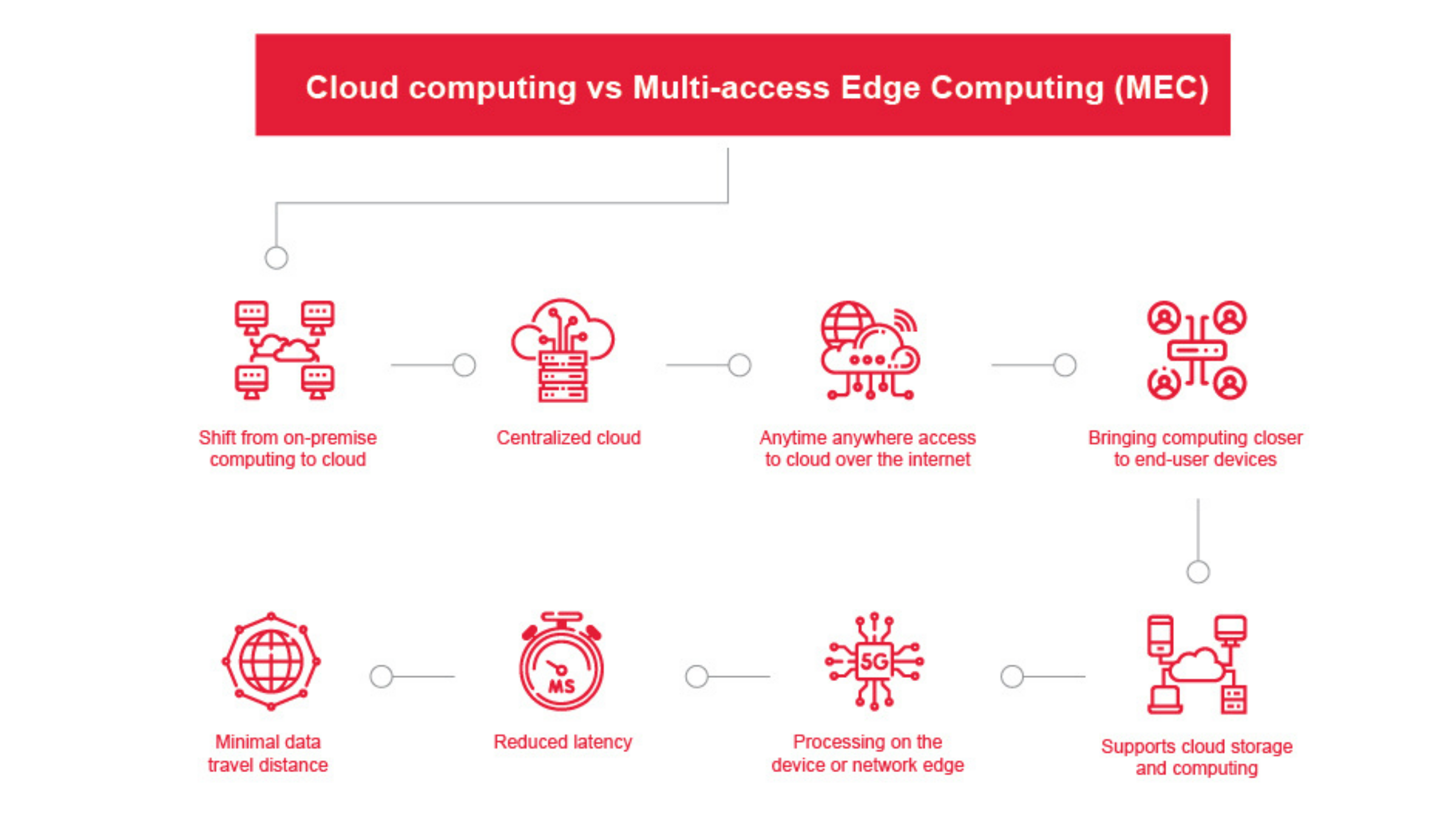 Cloud computing vs Multi-access Edge Computing (MEC)

Shift from on-premise computing to cloud

Centralized cloud

Anytime anywhere access to cloud over the internet

Bringing computing closer to end-user devices

Supports cloud storage and computing

5G

Processing on the device or network edge

MS

Reduced latency

Minimal data travel distance